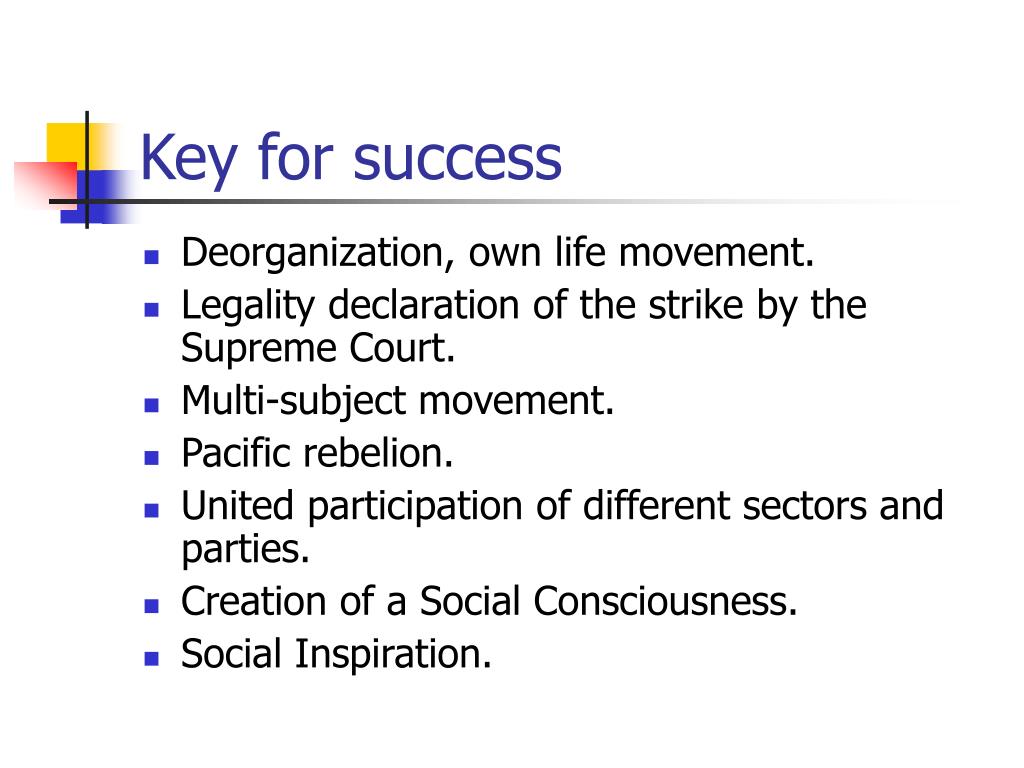 Key for success

- Deorganization, own life movement.
- Legality declaration of the strike by the Supreme Court.
- Multi-subject movement.
- Pacific rebelion.
- United participation of different sectors and parties.
- Creation of a Social Consciousness.
- Social Inspiration.